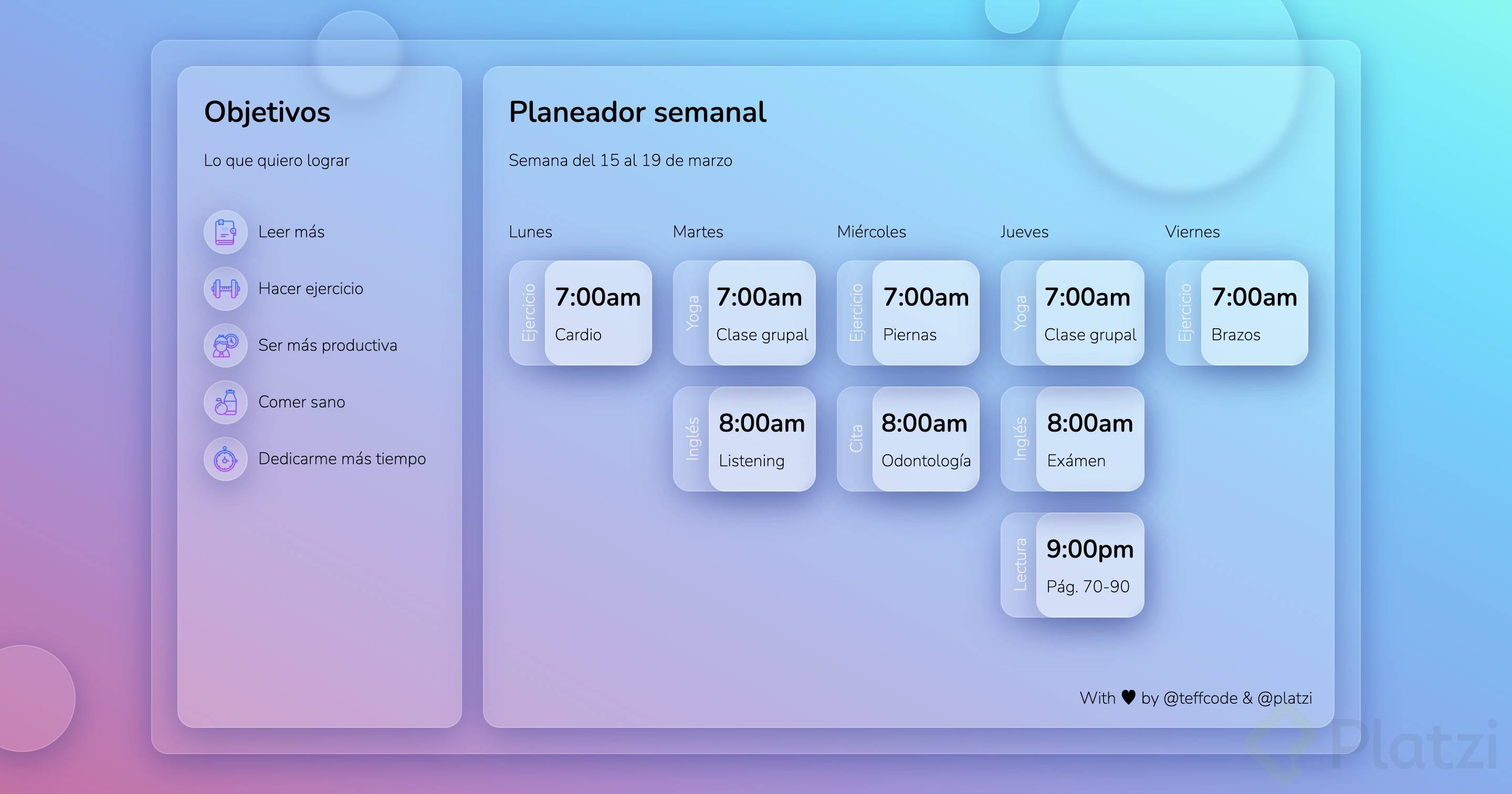 Objetivos

Lo que quiero lograr

Leer más

Hacer ejercicio

Ser más productiva

Comer sano

Dedicarme más tiempo

Planeador semanal

Semana del 15 al 19 de marzo

Lunes

Ejercicio
7:00am
Cardio

Martes

Yoga
7:00am
Clase grupal

Inglés
8:00am
Listening

Miércoles

Ejercicio
7:00am
Piernas

Cita
8:00am
Odontología

Jueves

Yoga
7:00am
Clase grupal

Inglés
8:00am
Exámen

Lectura
9:00pm
Pág. 70-90

Viernes

Ejercicio
7:00am
Brazos

With ♥ by @teffcode & @platzi

Platzi